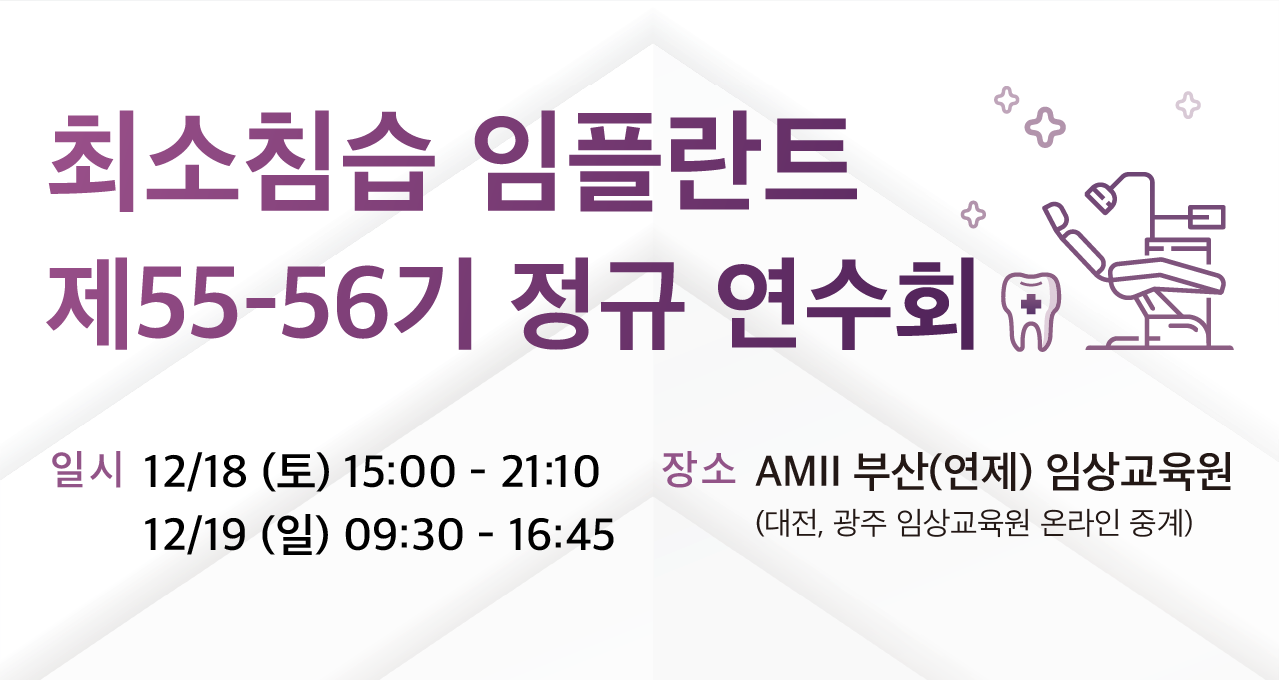 최소침습 임플란트
제55-56기 정규 연수회

일시 12/18 (토) 15:00 - 21:10
12/19 (일) 09:30 - 16:45

장소 AMII 부산(연제) 임상교육원
(대전, 광주 임상교육원 온라인 중계)